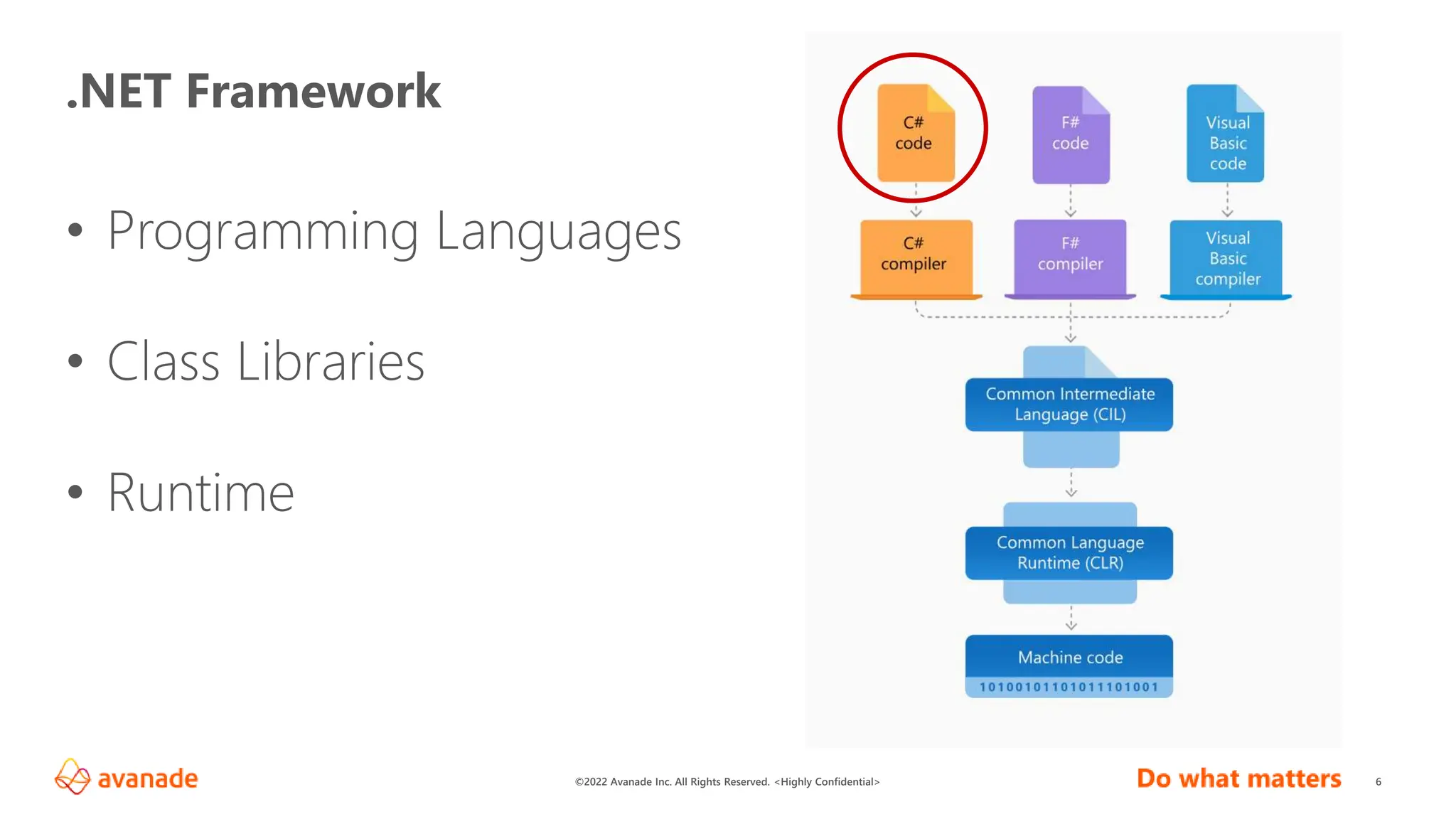 .NET Framework

• Programming Languages

• Class Libraries

• Runtime

C# code

F# code

Visual Basic code

C# compiler

F# compiler

Visual Basic compiler

Common Intermediate Language (CIL)

Common Language Runtime (CLR)

Machine code

1010010110101110100 1

avanade

©2022 Avanade Inc. All Rights Reserved. <Highly Confidential>

Do what matters

6